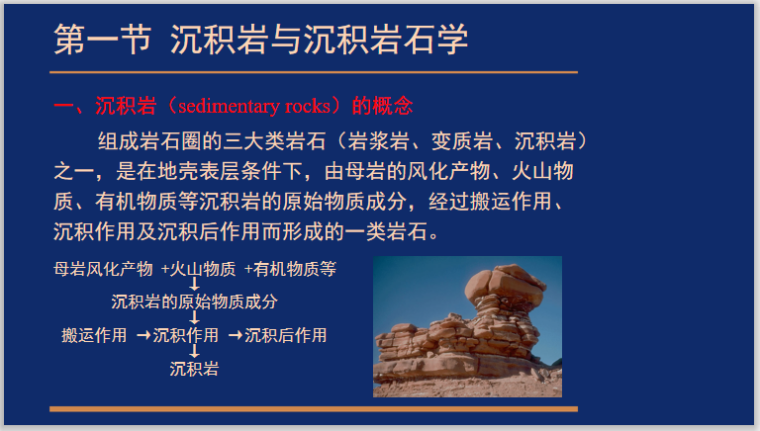 第一节 沉积岩与沉积岩石学

一、沉积岩（sedimentary rocks）的概念

组成岩石圈的三大类岩石（岩浆岩、变质岩、沉积岩）之一，是在地壳表层条件下，由母岩的风化产物、火山物质、有机物质等沉积岩的原始物质成分，经过搬运作用、沉积作用及沉积后作用而形成的一类岩石。

母岩风化产物 +火山物质 +有机物质等
↓
沉积岩的原始物质成分
↓
搬运作用 →沉积作用 →沉积后作用
↓
沉积岩